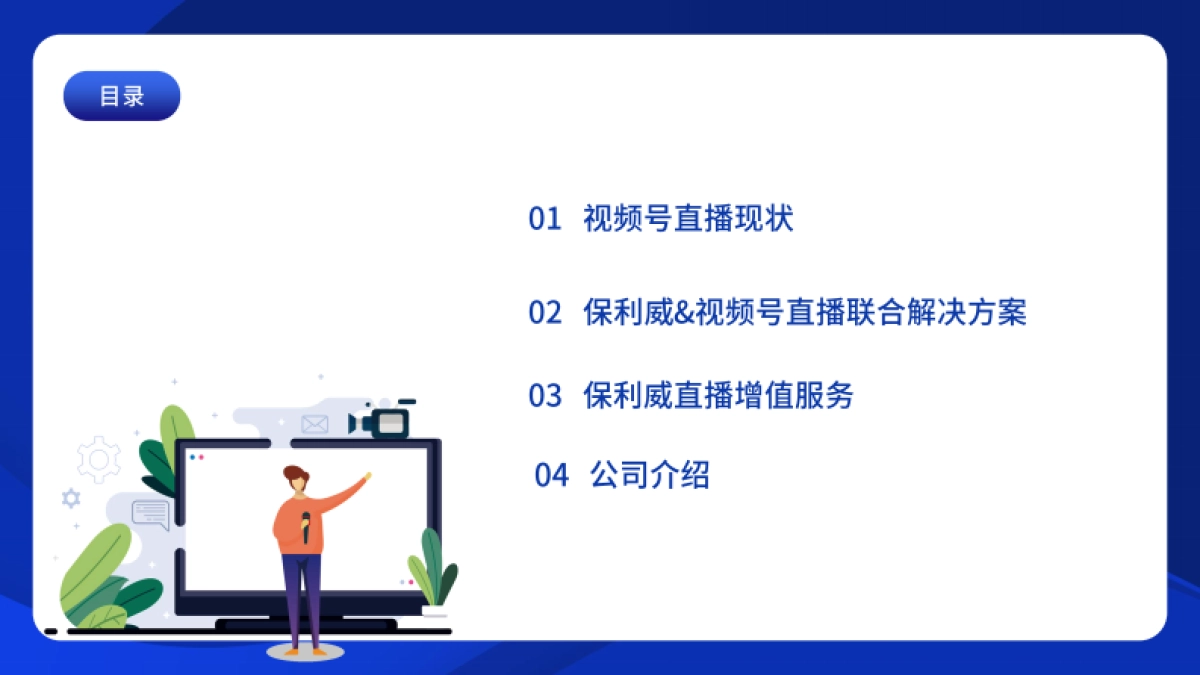 目录

01 视频号直播现状

02 保利威&视频号直播联合解决方案

03 保利威直播增值服务

04 公司介绍